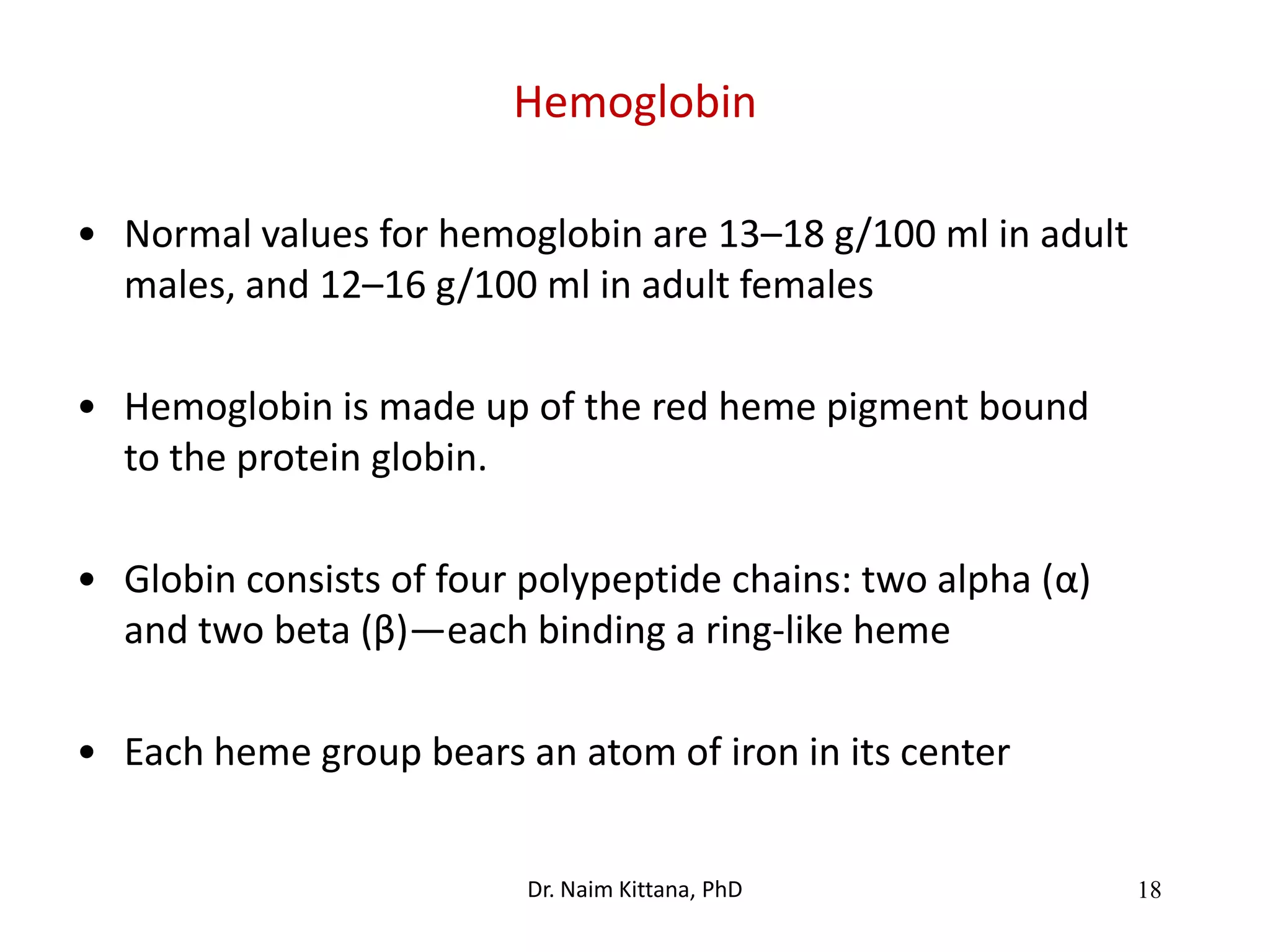 Hemoglobin

• Normal values for hemoglobin are 13–18 g/100 ml in adult males, and 12–16 g/100 ml in adult females

• Hemoglobin is made up of the red heme pigment bound to the protein globin.

• Globin consists of four polypeptide chains: two alpha (α) and two beta (β)—each binding a ring-like heme

• Each heme group bears an atom of iron in its center

Dr. Naim Kittana, PhD

18